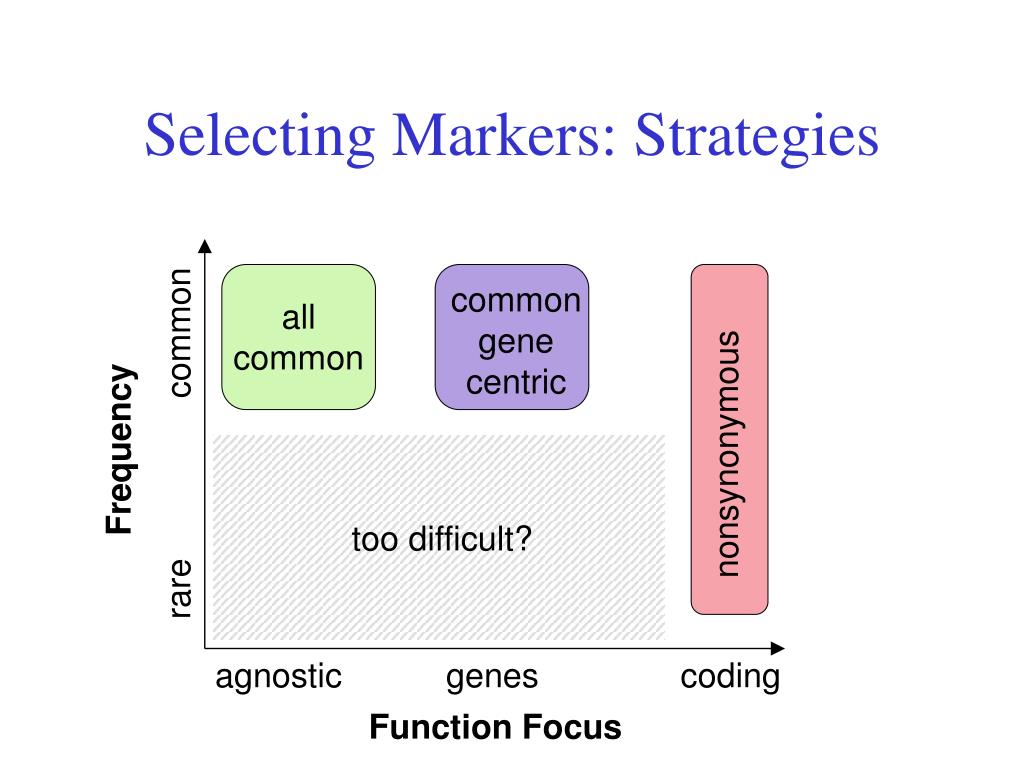 Selecting Markers: Strategies

Frequency

common

rare

all common

common gene centric

nonsynonymous

too difficult?

agnostic

genes

coding

Function Focus